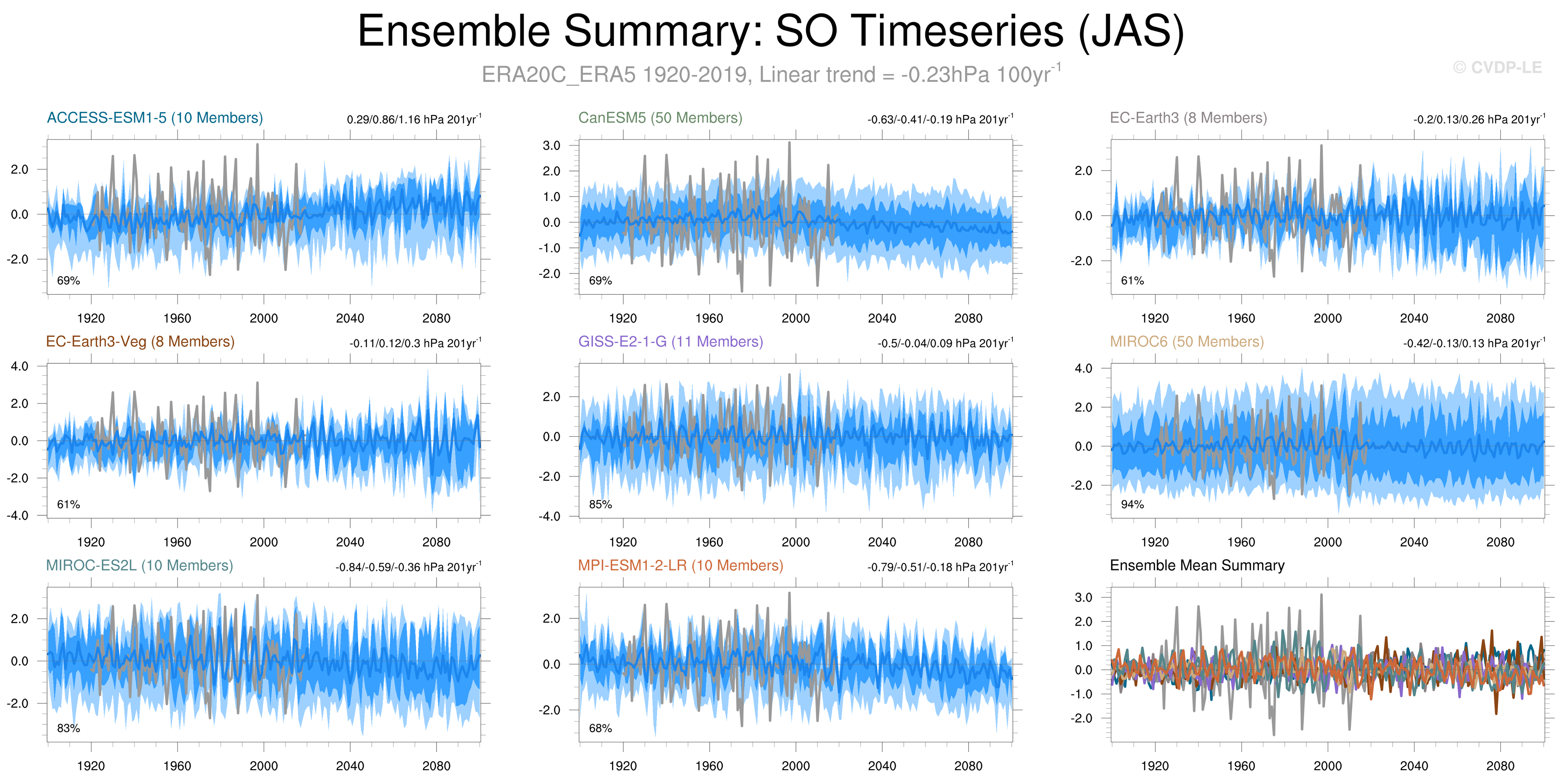 Ensemble Summary: SO Timeseries (JAS)

ERA20C_ERA5 1920-2019, Linear trend = -0.23hPa 100yr$^{-1}$

© CVDP-LE

ACCESS-ESM1-5 (10 Members)
0.29/0.86/1.16 hPa 201yr$^{-1}$
2.0
0.0
-2.0
69%
1920 1960 2000 2040 2080

CanESM5 (50 Members)
-0.63/-0.41/-0.19 hPa 201yr$^{-1}$
3.0
2.0
1.0
0.0
-1.0
-2.0
69%
1920 1960 2000 2040 2080

EC-Earth3 (8 Members)
-0.2/0.13/0.26 hPa 201yr$^{-1}$
2.0
0.0
-2.0
61%
1920 1960 2000 2040 2080

EC-Earth3-Veg (8 Members)
-0.11/0.12/0.3 hPa 201yr$^{-1}$
4.0
2.0
0.0
-2.0
-4.0
61%
1920 1960 2000 2040 2080

GISS-E2-1-G (11 Members)
-0.5/-0.04/0.09 hPa 201yr$^{-1}$
2.0
0.0
-2.0
-4.0
85%
1920 1960 2000 2040 2080

MIROC6 (50 Members)
-0.42/-0.13/0.13 hPa 201yr$^{-1}$
4.0
2.0
0.0
-2.0
94%
1920 1960 2000 2040 2080

MIROC-ES2L (10 Members)
-0.84/-0.59/-0.36 hPa 201yr$^{-1}$
2.0
0.0
-2.0
83%
1920 1960 2000 2040 2080

MPI-ESM1-2-LR (10 Members)
-0.79/-0.51/-0.18 hPa 201yr$^{-1}$
2.0
0.0
-2.0
68%
1920 1960 2000 2040 2080

Ensemble Mean Summary
3.0
2.0
1.0
0.0
-1.0
-2.0
1920 1960 2000 2040 2080